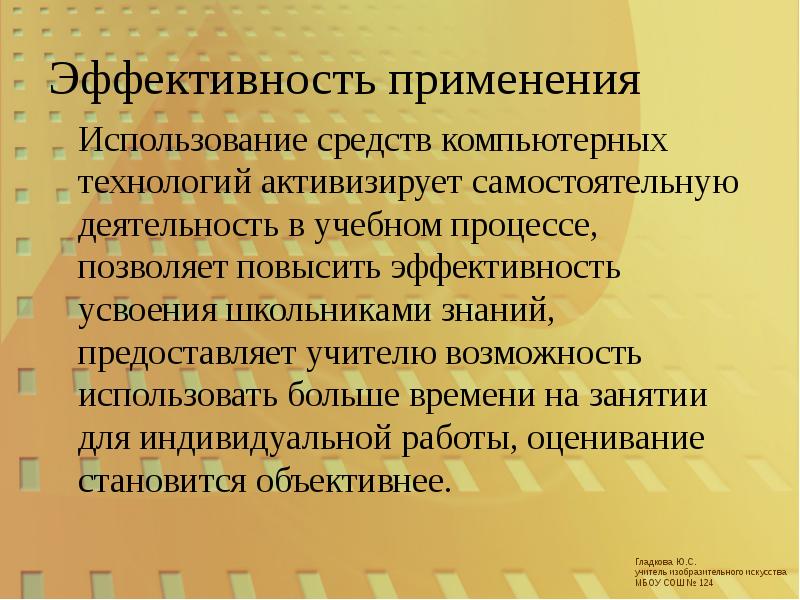 Эффективность применения

Использование средств компьютерных технологий активизирует самостоятельную деятельность в учебном процессе, позволяет повысить эффективность усвоения школьниками знаний, предоставляет учителю возможность использовать больше времени на занятии для индивидуальной работы, оценивание становится объективнее.

Гладкова Ю.С.
учитель изобразительного искусства
МБОУ СОШ № 124